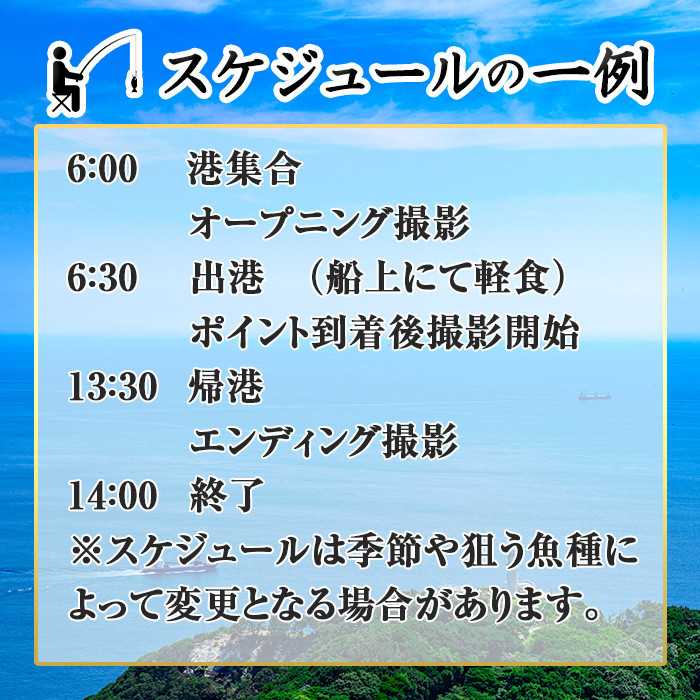 スケジュールの一例

6:00　港集合
オープニング撮影
6:30　出港　（船上にて軽食）
ポイント到着後撮影開始
13:30　帰港
エンディング撮影
14:00　終了
※スケジュールは季節や狙う魚種によって変更となる場合があります。